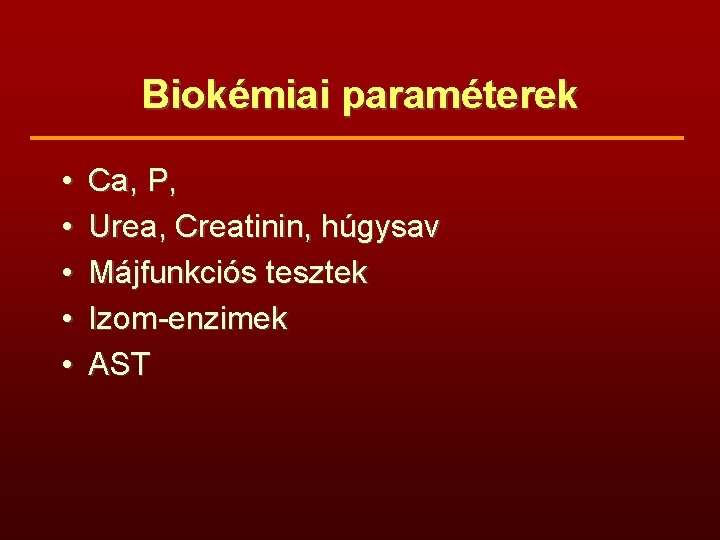 Biokémiai paraméterek

• Ca, P,
• Urea, Creatinin, húgysav
• Májfunkciós tesztek
• Izom-enzimek
• AST